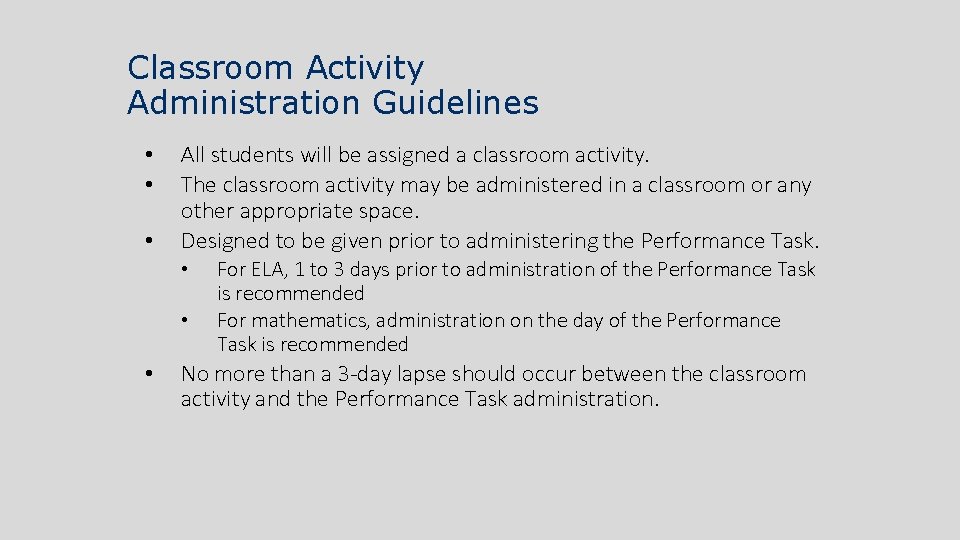 Classroom Activity
Administration Guidelines

• All students will be assigned a classroom activity.
• The classroom activity may be administered in a classroom or any other appropriate space.
• Designed to be given prior to administering the Performance Task.
  • For ELA, 1 to 3 days prior to administration of the Performance Task is recommended
  • For mathematics, administration on the day of the Performance Task is recommended
• No more than a 3-day lapse should occur between the classroom activity and the Performance Task administration.